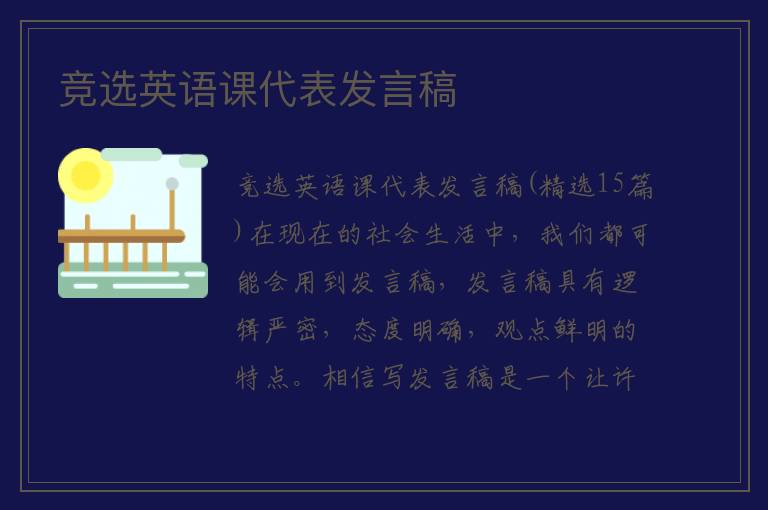 竞选英语课代表发言稿

竞选英语课代表发言稿(精选15篇)在现在的社会生活中，我们都可能会用到发言稿，发言稿具有逻辑严密，态度明确，观点鲜明的特点。相信写发言稿是一个让许